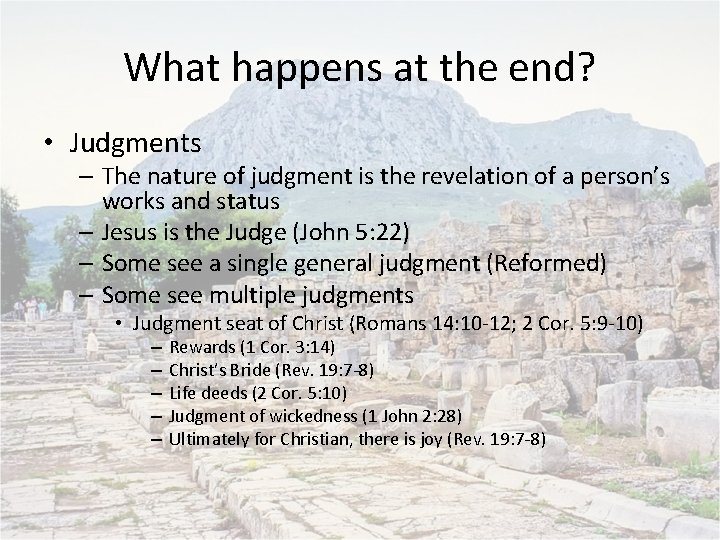 What happens at the end?

• Judgments
– The nature of judgment is the revelation of a person's works and status
– Jesus is the Judge (John 5:22)
– Some see a single general judgment (Reformed)
– Some see multiple judgments
• Judgment seat of Christ (Romans 14:10-12; 2 Cor. 5:9-10)
– Rewards (1 Cor. 3:14)
– Christ's Bride (Rev. 19:7-8)
– Life deeds (2 Cor. 5:10)
– Judgment of wickedness (1 John 2:28)
– Ultimately for Christian, there is joy (Rev. 19:7-8)